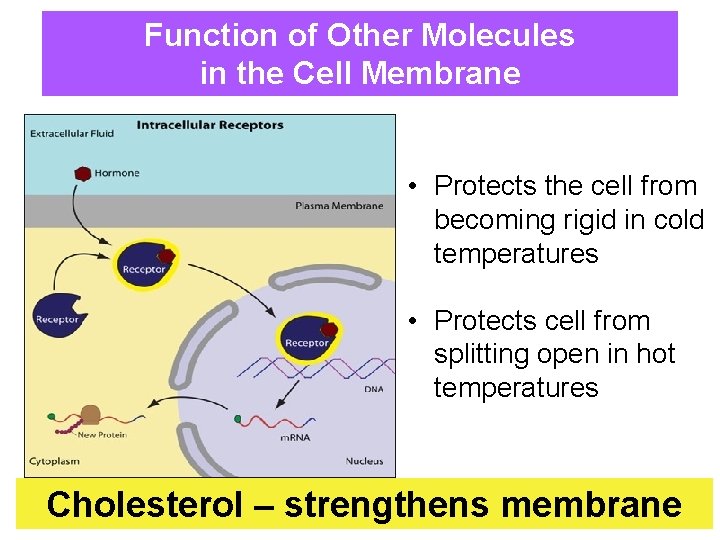 Function of Other Molecules in the Cell Membrane

Intracellular Receptors

Extracellular Fluid

Hormone

Plasma Membrane

Receptor

Receptor

Receptor

DNA

mRNA

New Protein

Cytoplasm

Nucleus

• Protects the cell from becoming rigid in cold temperatures

• Protects cell from splitting open in hot temperatures

Cholesterol – strengthens membrane